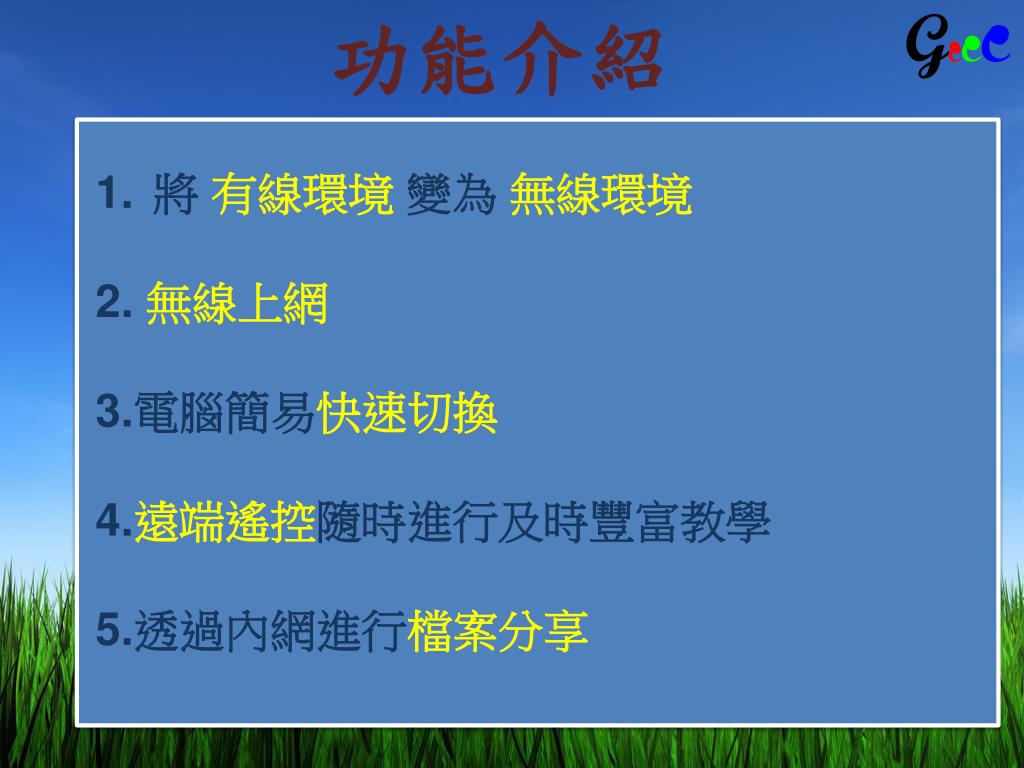 功能介紹

GeeC

1. 將 有線環境 變為 無線環境

2. 無線上網

3.電腦簡易快速切換

4.遠端遙控隨時進行及時豐富教學

5.透過內網進行檔案分享